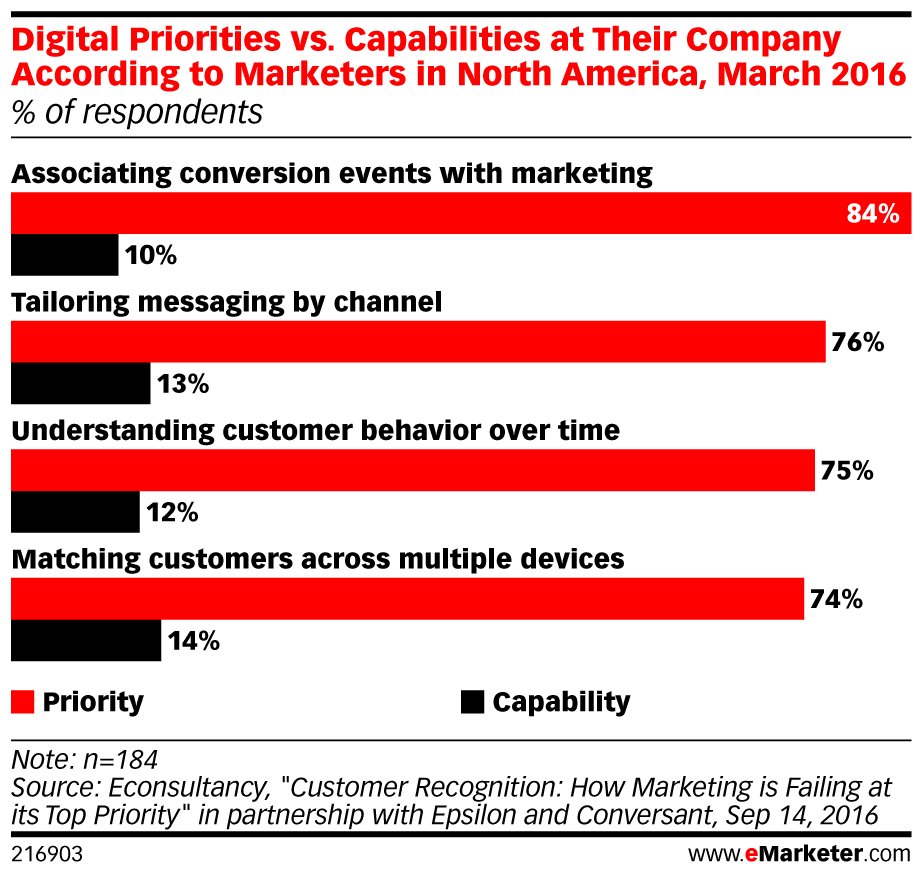 Digital Priorities vs. Capabilities at Their Company According to Marketers in North America, March 2016
% of respondents

Associating conversion events with marketing
84%
10%

Tailoring messaging by channel
76%
13%

Understanding customer behavior over time
75%
12%

Matching customers across multiple devices
74%
14%

Priority
Capability

Note: n=184
Source: Econsultancy, "Customer Recognition: How Marketing is Failing at its Top Priority" in partnership with Epsilon and Conversant, Sep 14, 2016

216903
www.eMarketer.com